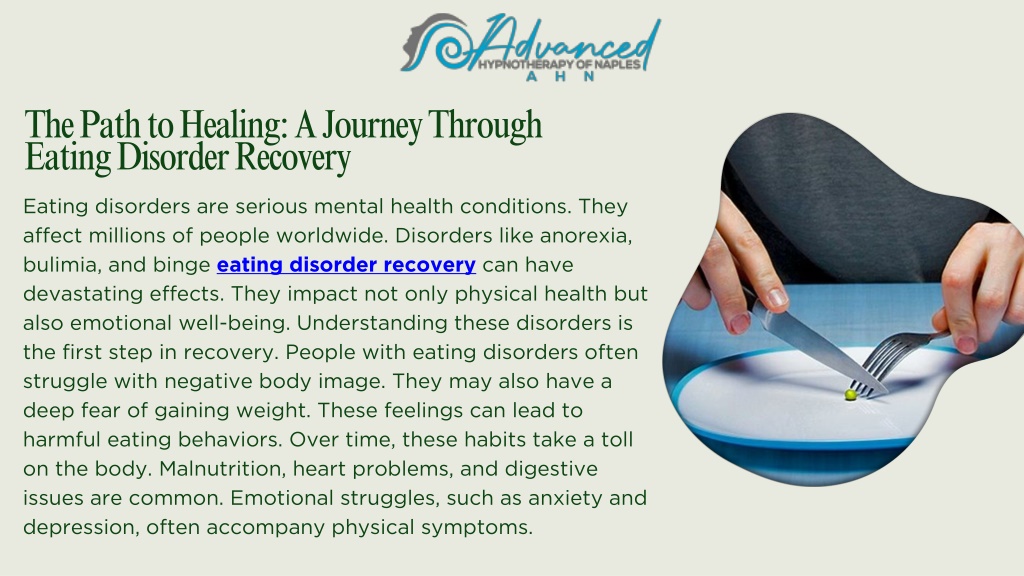 Advanced
HYPNOTHERAPY OF NAPLES
AHN

The Path to Healing: A Journey Through Eating Disorder Recovery

Eating disorders are serious mental health conditions. They affect millions of people worldwide. Disorders like anorexia, bulimia, and binge eating disorder recovery can have devastating effects. They impact not only physical health but also emotional well-being. Understanding these disorders is the first step in recovery. People with eating disorders often struggle with negative body image. They may also have a deep fear of gaining weight. These feelings can lead to harmful eating behaviors. Over time, these habits take a toll on the body. Malnutrition, heart problems, and digestive issues are common. Emotional struggles, such as anxiety and depression, often accompany physical symptoms.